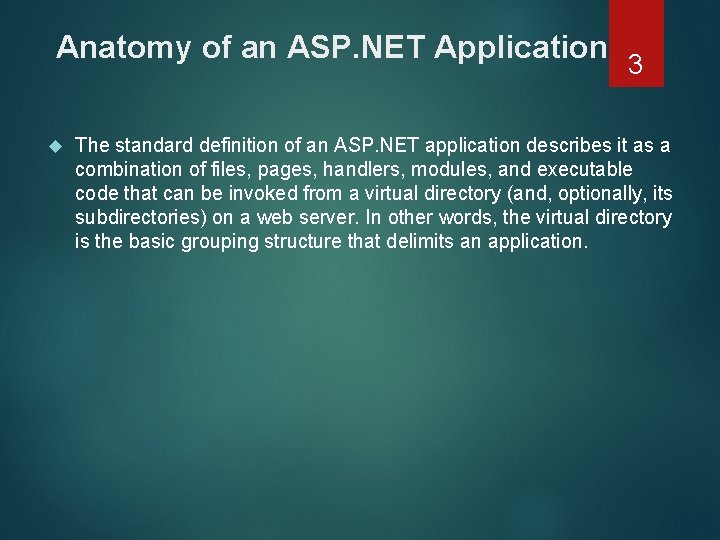 Anatomy of an ASP.NET Application

3

The standard definition of an ASP.NET application describes it as a combination of files, pages, handlers, modules, and executable code that can be invoked from a virtual directory (and, optionally, its subdirectories) on a web server. In other words, the virtual directory is the basic grouping structure that delimits an application.